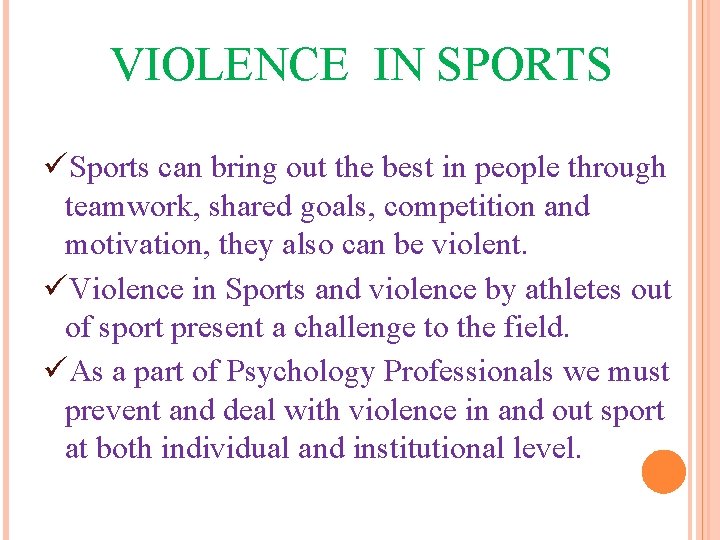 VIOLENCE IN SPORTS

✓Sports can bring out the best in people through teamwork, shared goals, competition and motivation, they also can be violent.

✓Violence in Sports and violence by athletes out of sport present a challenge to the field.

✓As a part of Psychology Professionals we must prevent and deal with violence in and out sport at both individual and institutional level.